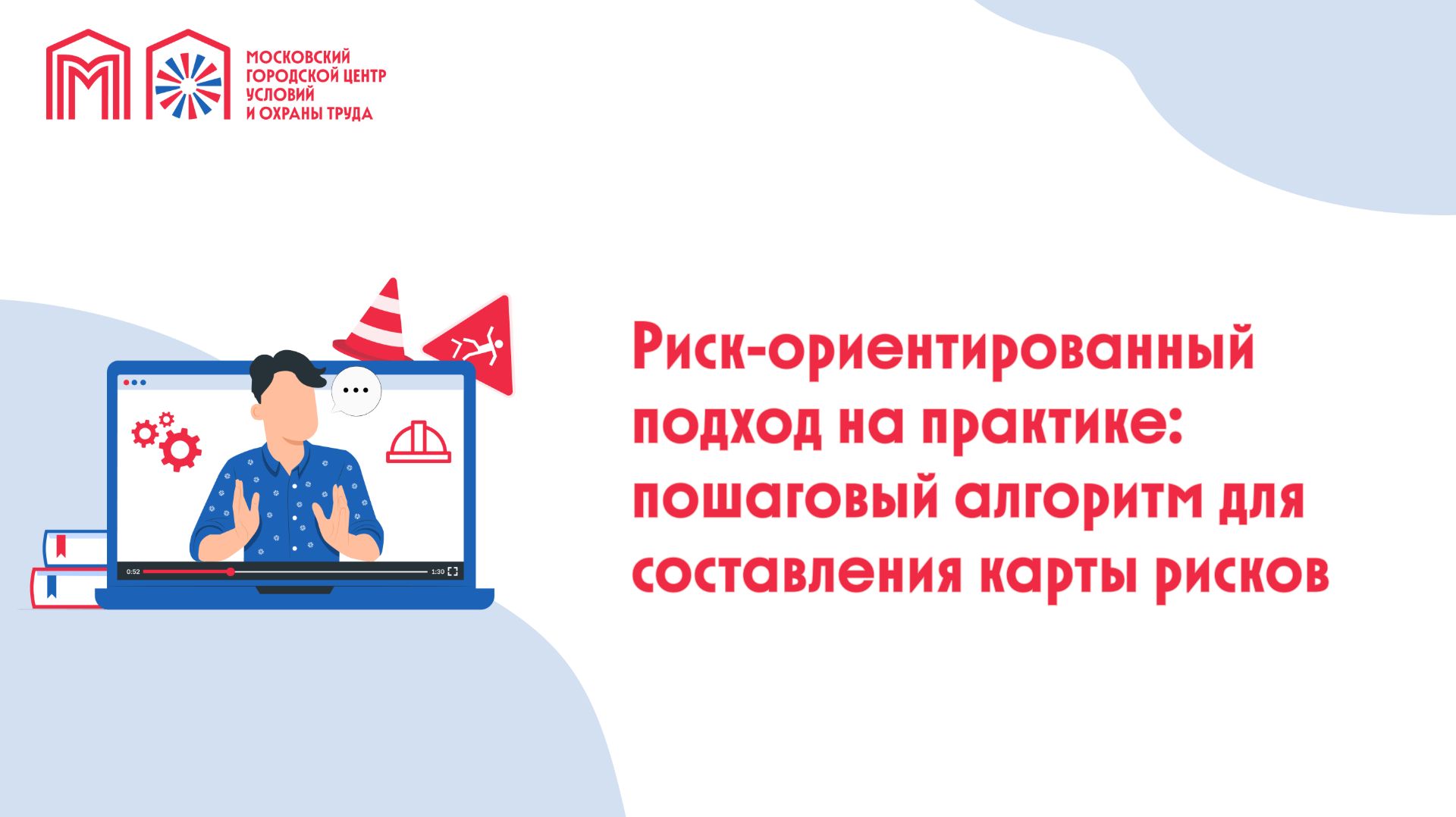 МОСКОВСКИЙ ГОРОДСКОЙ ЦЕНТР УСЛОВИЙ И ОХРАНЫ ТРУДА

0:52

1:30

Риск-ориентированный подход на практике: пошаговый алгоритм для составления карты рисков